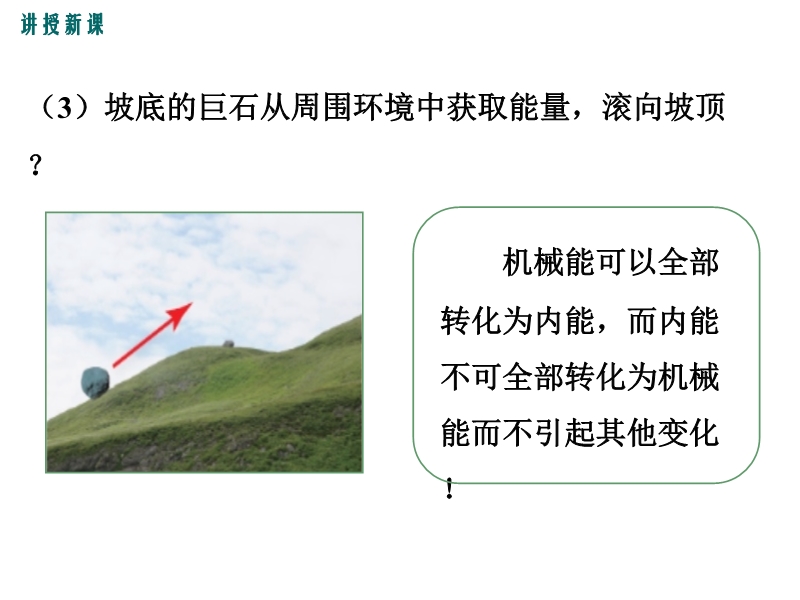 讲授新课

（3）坡底的巨石从周围环境中获取能量，滚向坡顶？

机械能可以全部转化为内能，而内能不可全部转化为机械能而不引起其他变化！